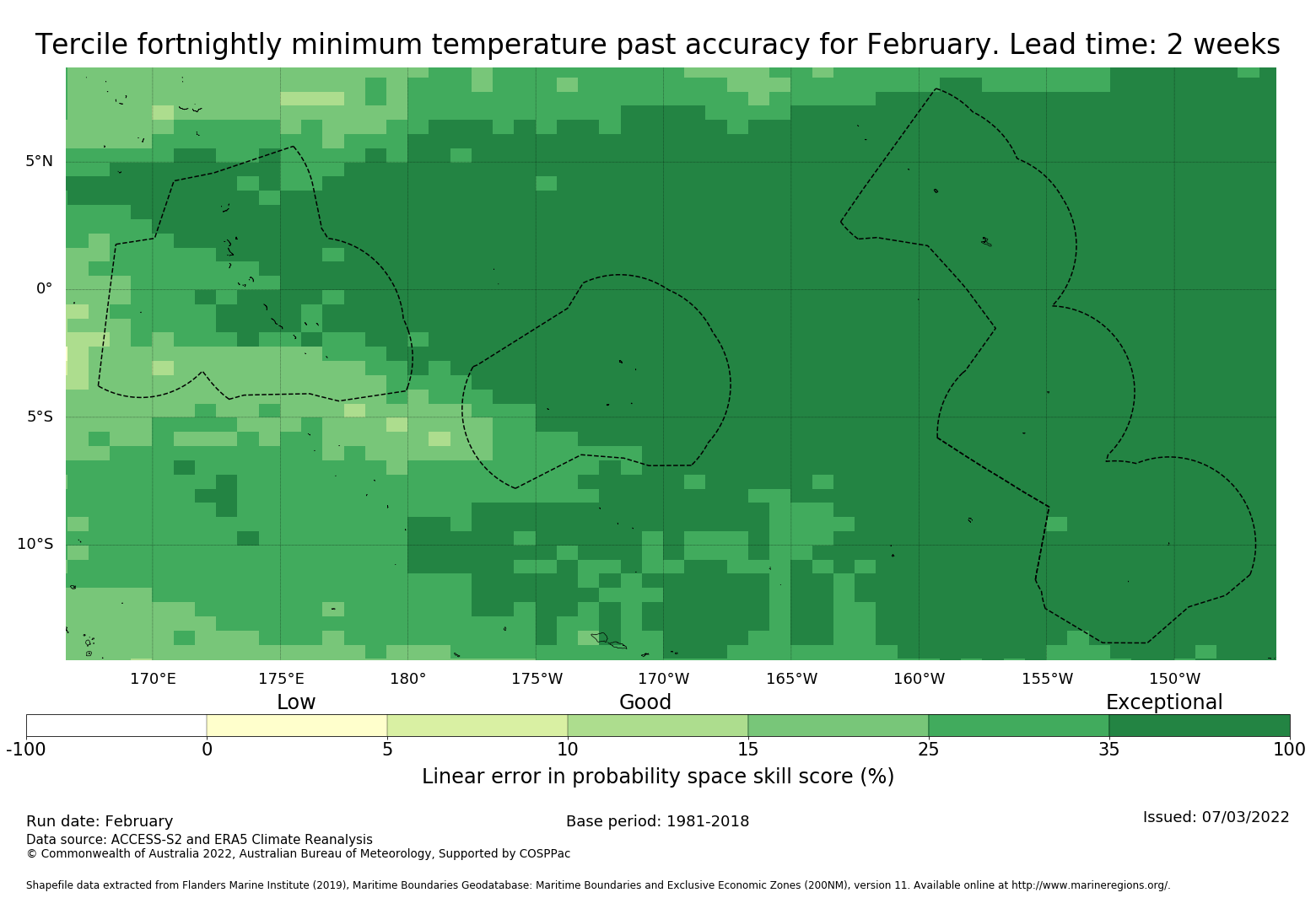 Tercile fortnightly minimum temperature past accuracy for February. Lead time: 2 weeks

5°N

0°

5°S

10°S

170°E 175°E 180° 175°W 170°W 165°W 160°W 155°W 150°W

Low Good Exceptional

-100 0 5 10 15 25 35 100

Linear error in probability space skill score (%)

Run date: February

Base period: 1981-2018

Issued: 07/03/2022

Data source: ACCESS-S2 and ERA5 Climate Reanalysis
© Commonwealth of Australia 2022, Australian Bureau of Meteorology, Supported by COSPPac

Shapefile data extracted from Flanders Marine Institute (2019), Maritime Boundaries Geodatabase: Maritime Boundaries and Exclusive Economic Zones (200NM), version 11. Available online at http://www.marineregions.org/.